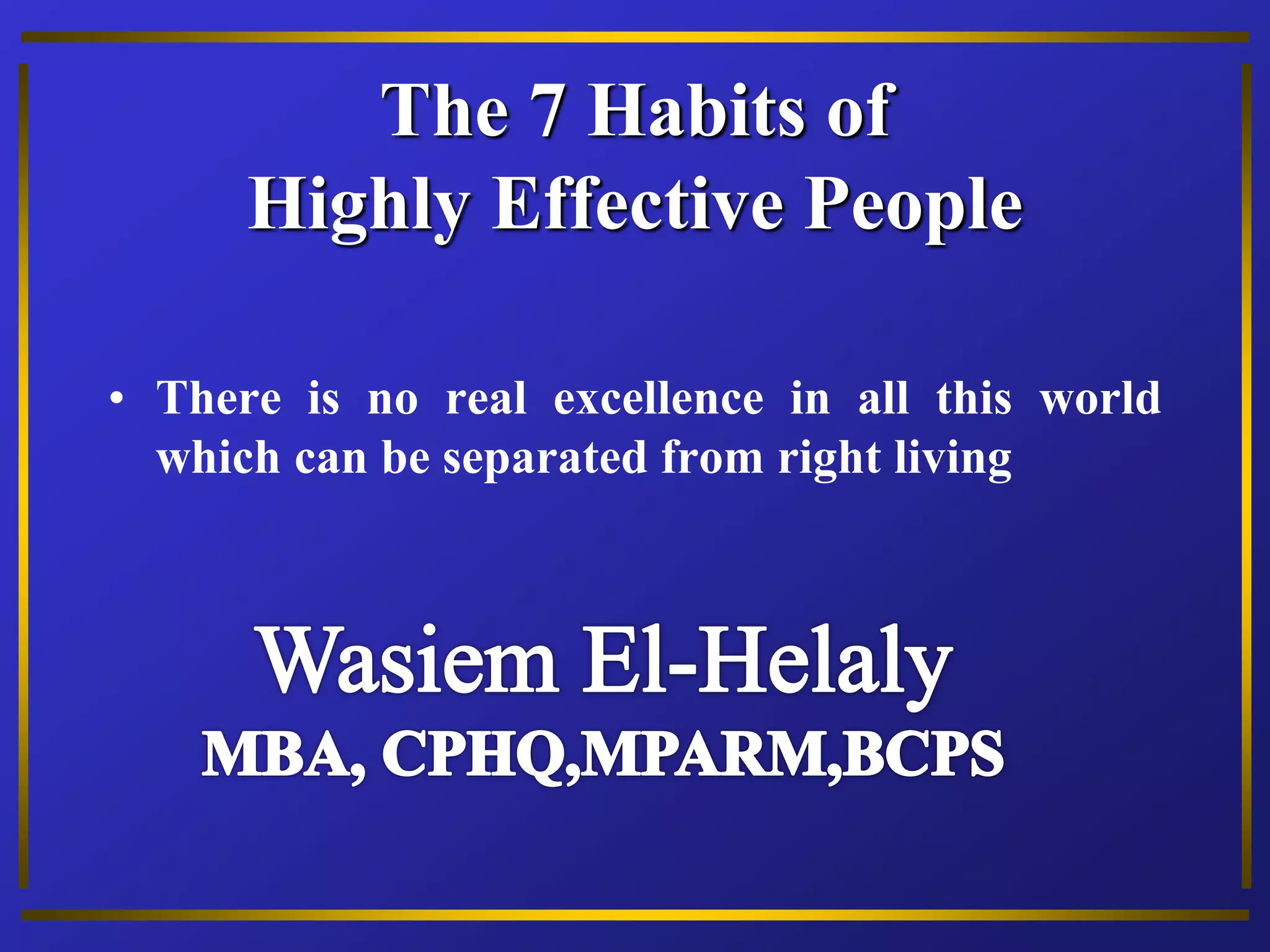 The 7 Habits of
Highly Effective People

• There is no real excellence in all this world which can be separated from right living

Wasiem El-Helaly
MBA, CPHQ,MPARM,BCPS